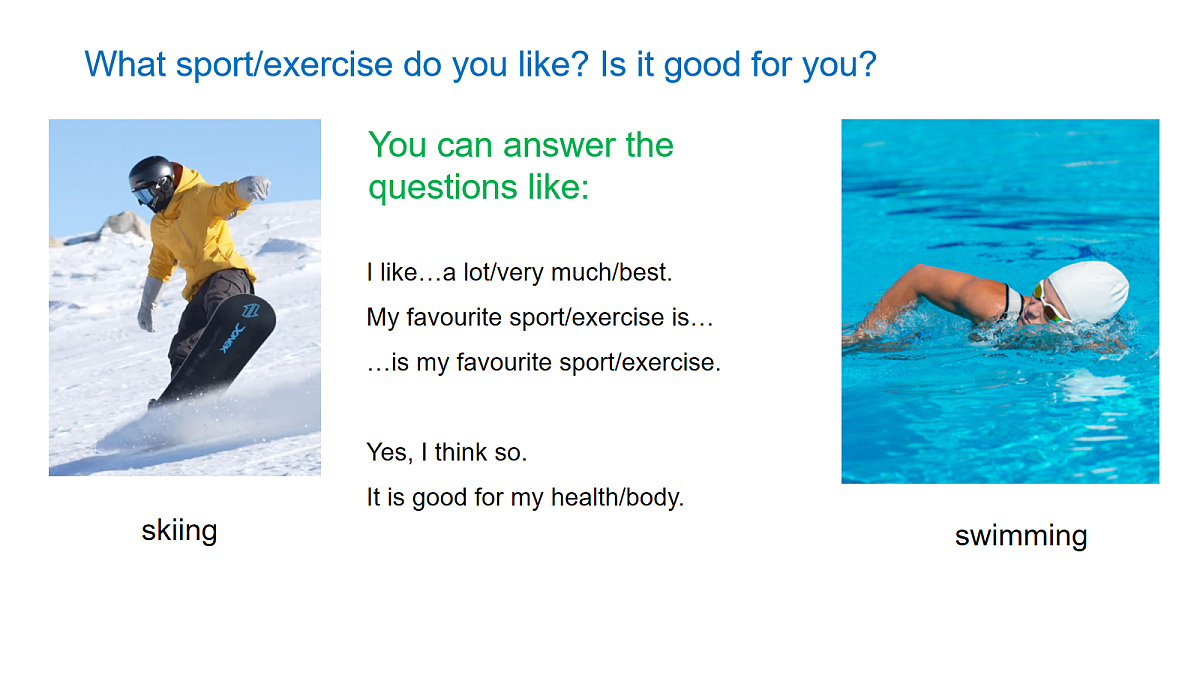 What sport/exercise do you like? Is it good for you?

You can answer the questions like:

I like…a lot/very much/best.

My favourite sport/exercise is…

…is my favourite sport/exercise.

Yes, I think so.

It is good for my health/body.

skiing

swimming